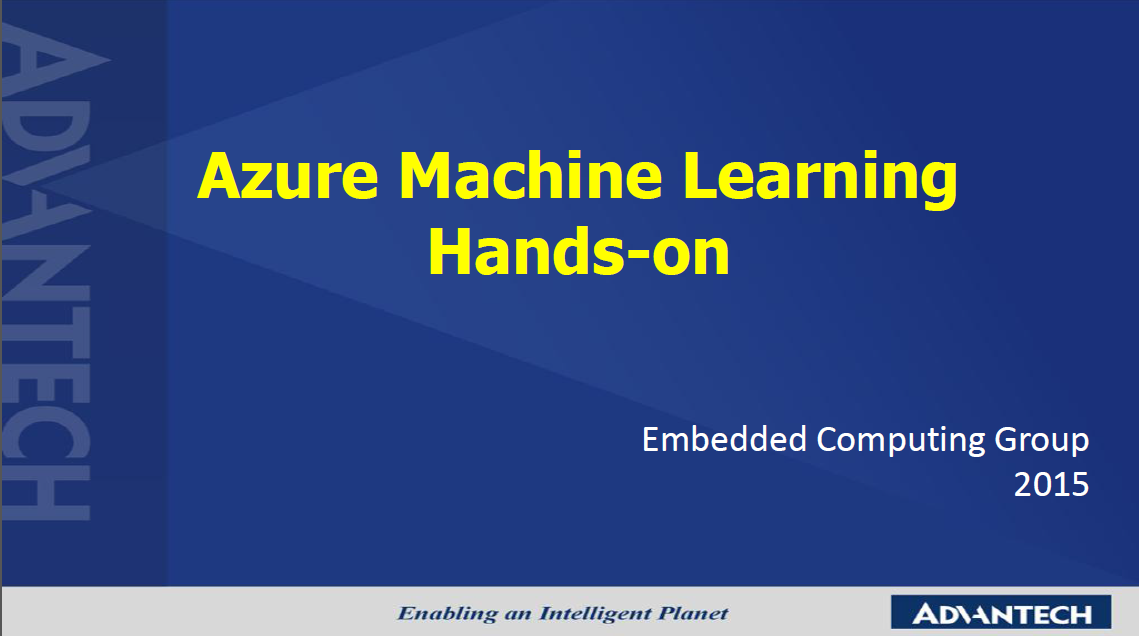 ADVANTECH

Azure Machine Learning Hands-on

Embedded Computing Group
2015

Enabling an Intelligent Planet

ADVANTECH